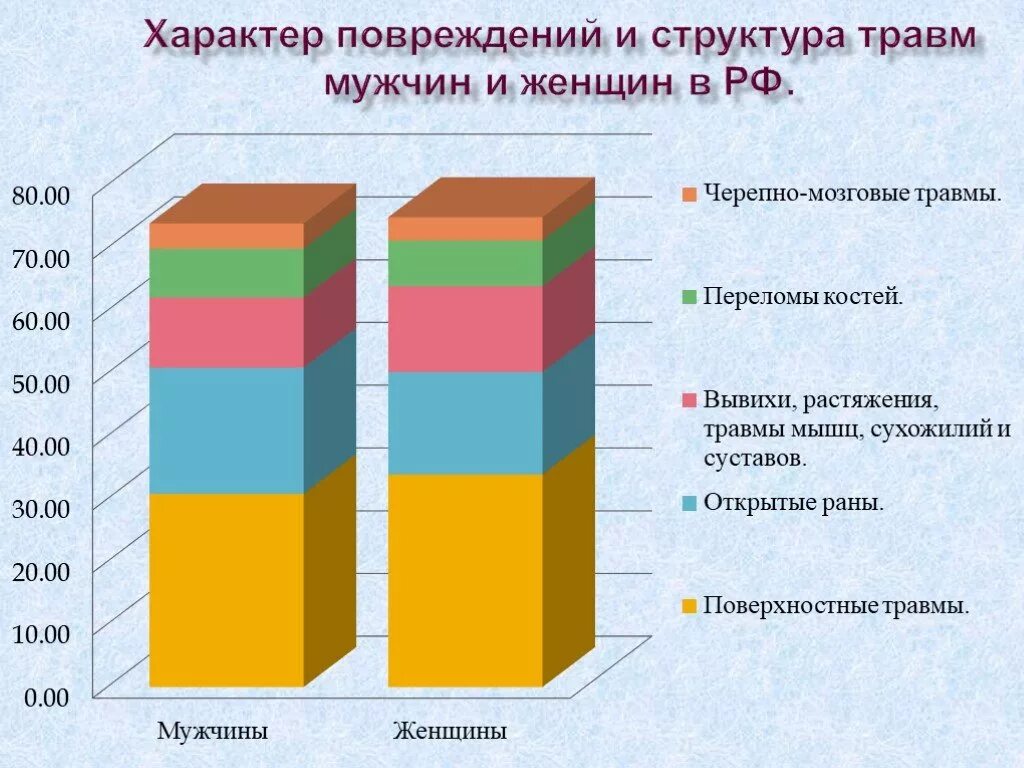 Характер повреждений и структура травм мужчин и женщин в РФ.

80.00
70.00
60.00
50.00
40.00
30.00
20.00
10.00
0.00

Мужчины
Женщины

Черепно-мозговые травмы.

Переломы костей.

Вывихи, растяжения, травмы мышц, сухожилий и суставов.

Открытые раны.

Поверхностные травмы.